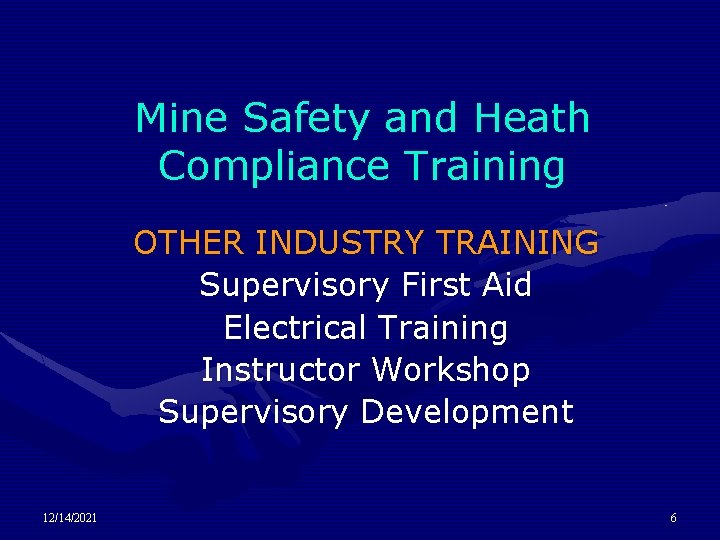 Mine Safety and Heath Compliance Training

OTHER INDUSTRY TRAINING
Supervisory First Aid
Electrical Training
Instructor Workshop
Supervisory Development

12/14/2021

6